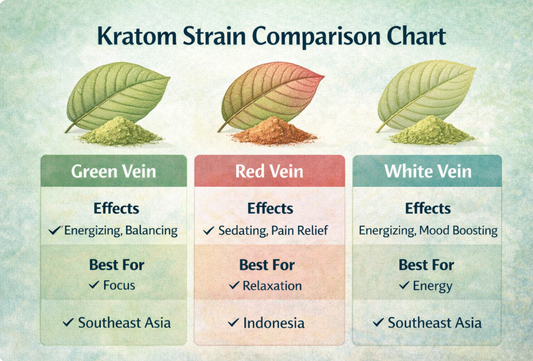 Kratom Strain Comparison Chart

Green Vein

Effects

✓ Energizing, Balancing

Best For

✓ Focus

✓ Southeast Asia

Red Vein

Effects

✓ Sedating, Pain Relief

Best For

✓ Relaxation

✓ Indonesia

White Vein

Effects

Energizing, Mood Boosting

Best For

✓ Energy

✓ Southeast Asia